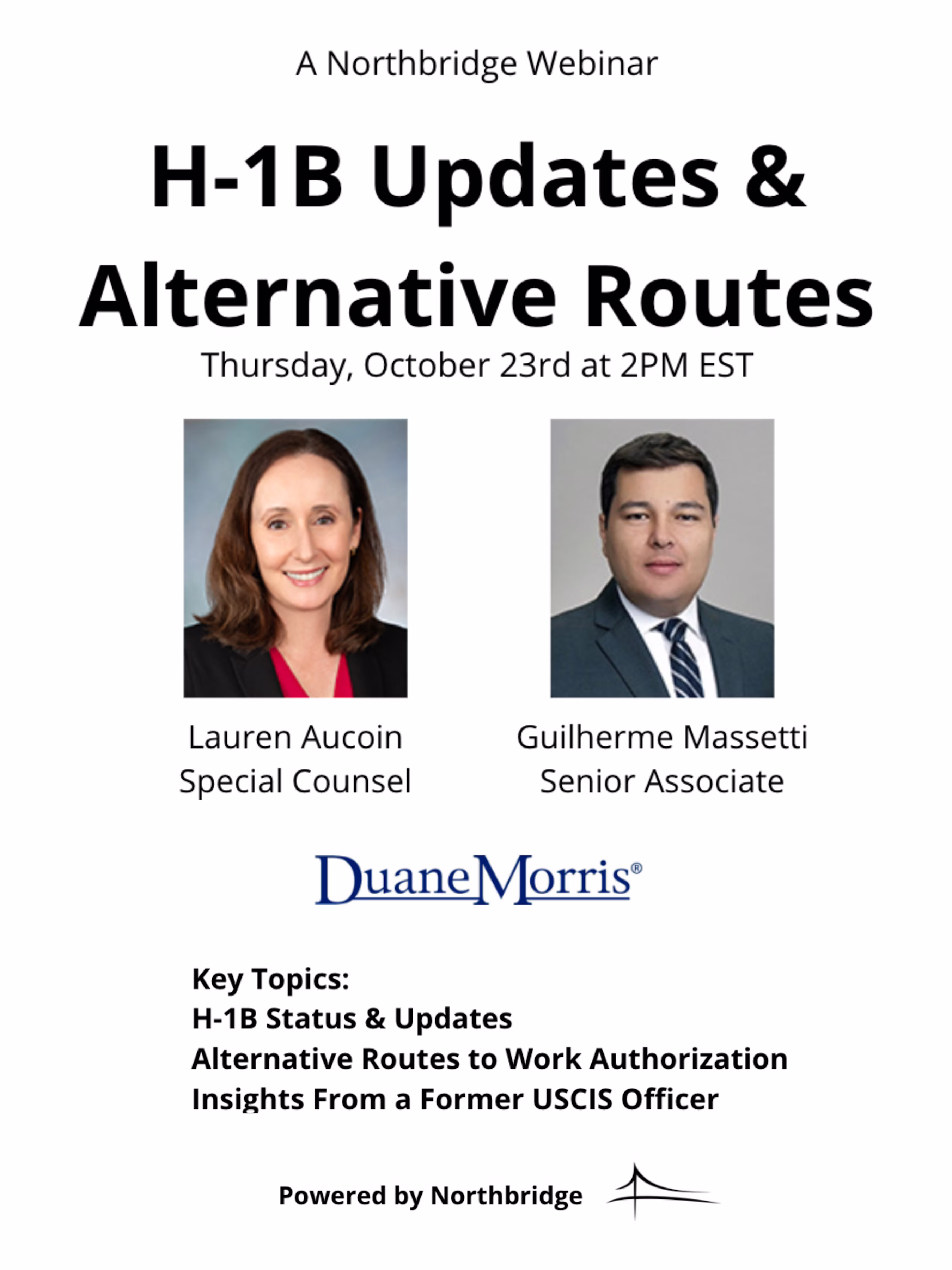 A Northbridge Webinar

H-1B Updates & Alternative Routes

Thursday, October 23rd at 2PM EST

Lauren Aucoin
Special Counsel

Guilherme Massetti
Senior Associate

DuaneMorris®

Key Topics:
H-1B Status & Updates
Alternative Routes to Work Authorization
Insights From a Former USCIS Officer

Powered by Northbridge